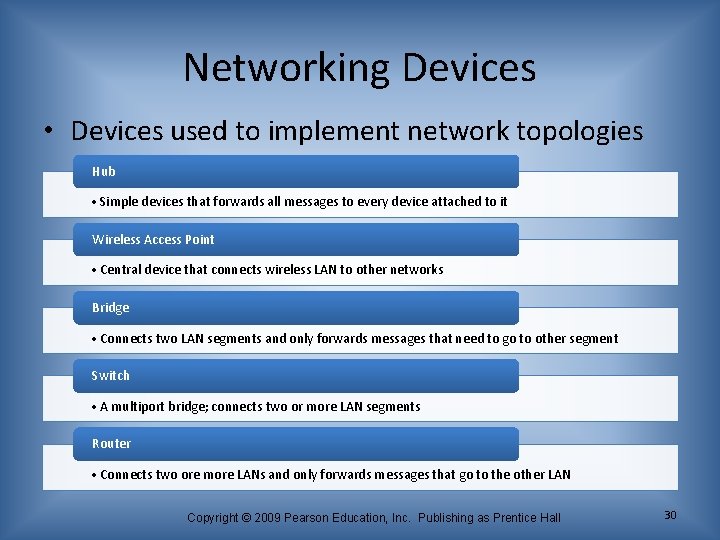 Networking Devices

• Devices used to implement network topologies

Hub

• Simple devices that forwards all messages to every device attached to it

Wireless Access Point

• Central device that connects wireless LAN to other networks

Bridge

• Connects two LAN segments and only forwards messages that need to go to other segment

Switch

• A multiport bridge; connects two or more LAN segments

Router

• Connects two ore more LANs and only forwards messages that go to the other LAN

Copyright © 2009 Pearson Education, Inc. Publishing as Prentice Hall

30